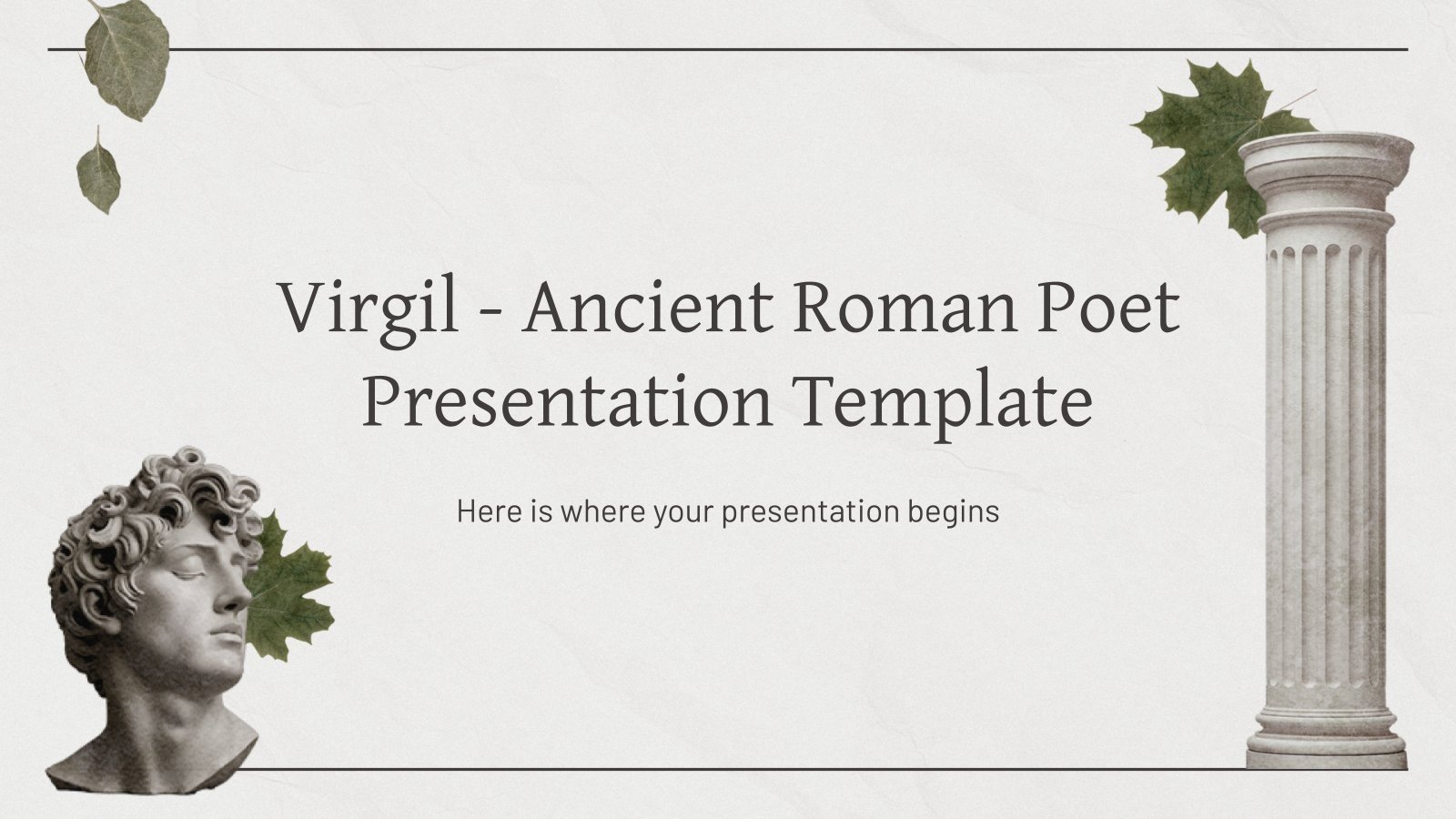 Virgil - Ancient Roman Poet Presentation Template

Here is where your presentation begins